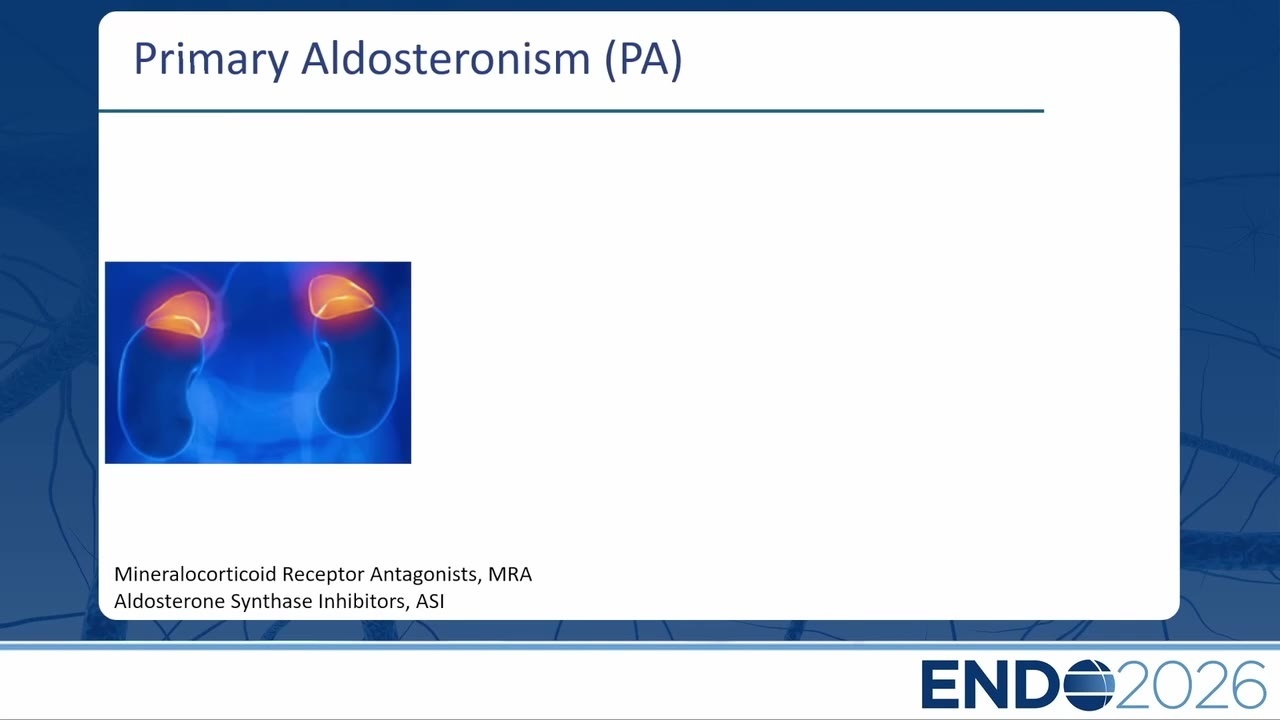 Primary Aldosteronism (PA)

Mineralocorticoid Receptor Antagonists, MRA
Aldosterone Synthase Inhibitors, ASI

ENDO2026